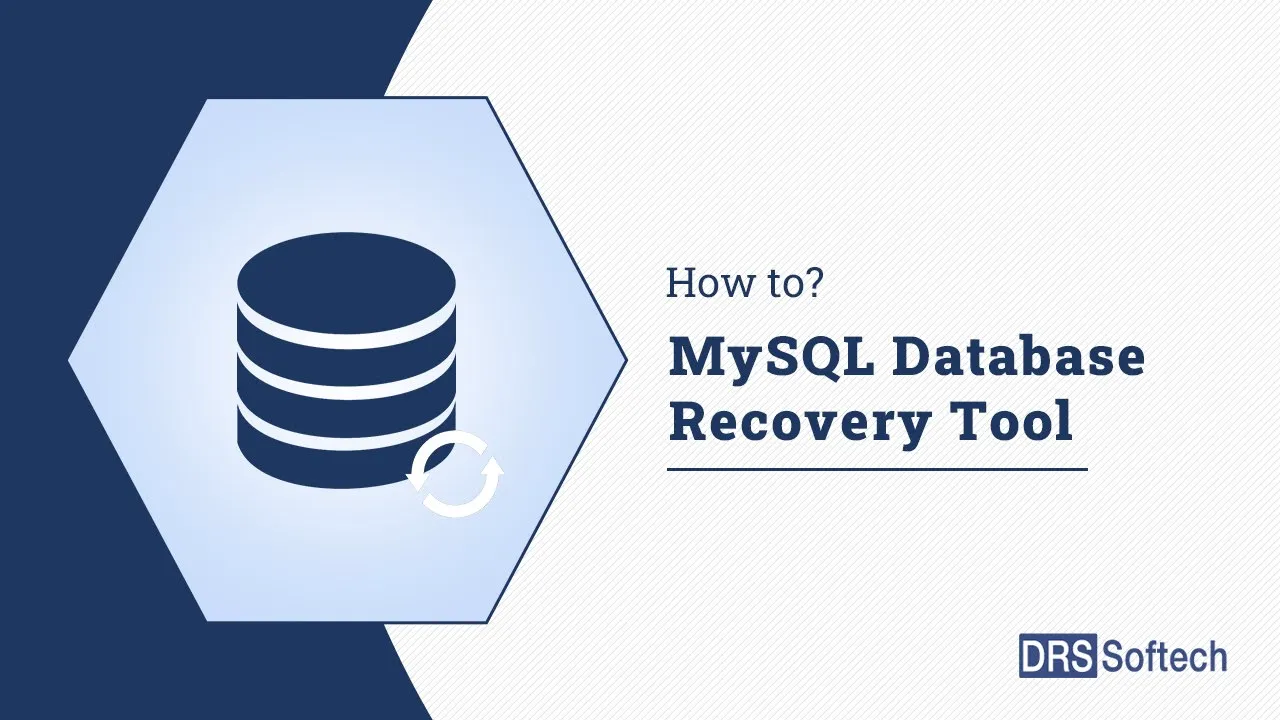 How to?

MySQL Database Recovery Tool

DRS Softech